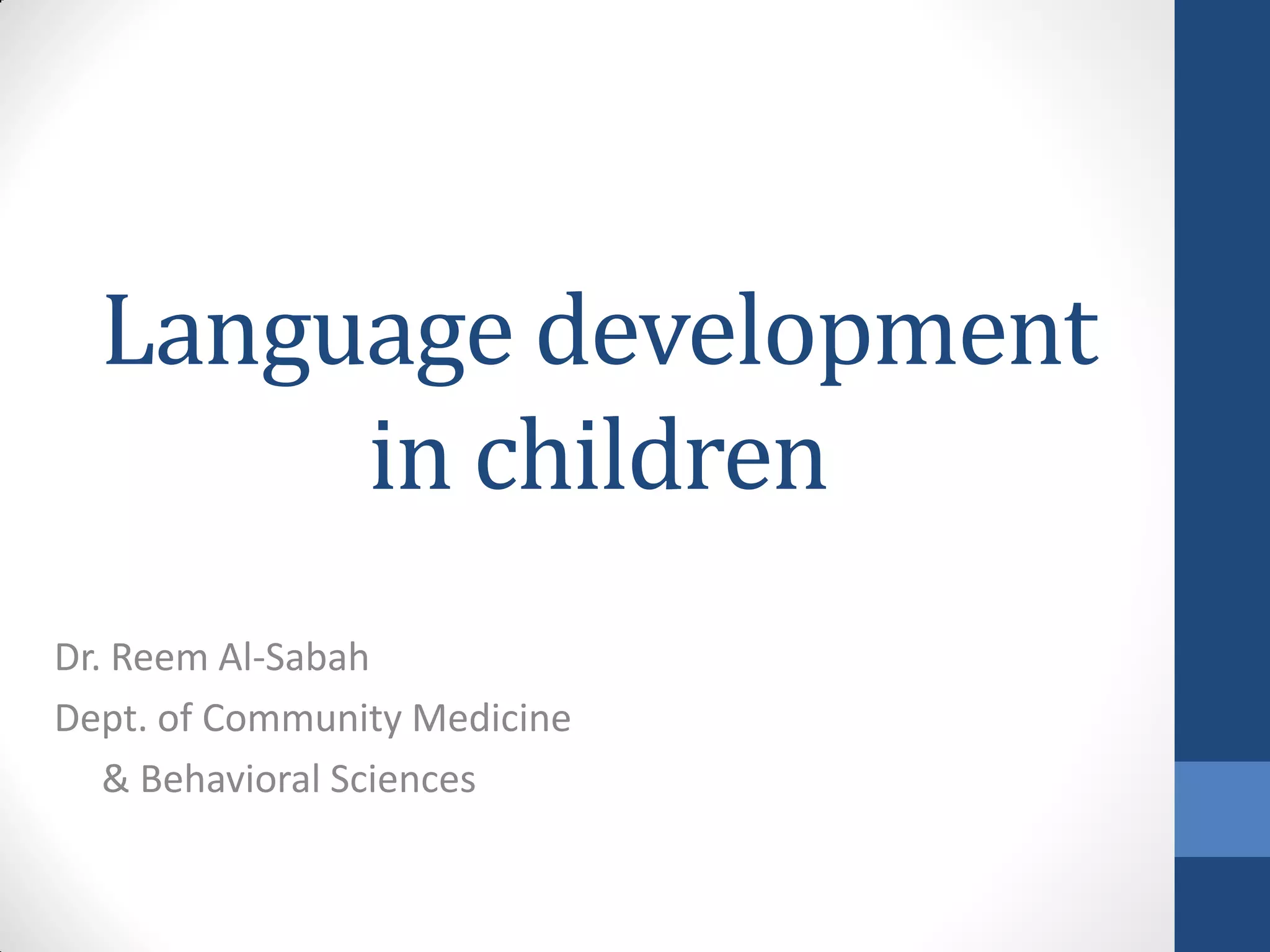 Language development in children

Dr. Reem Al-Sabah
Dept. of Community Medicine
& Behavioral Sciences